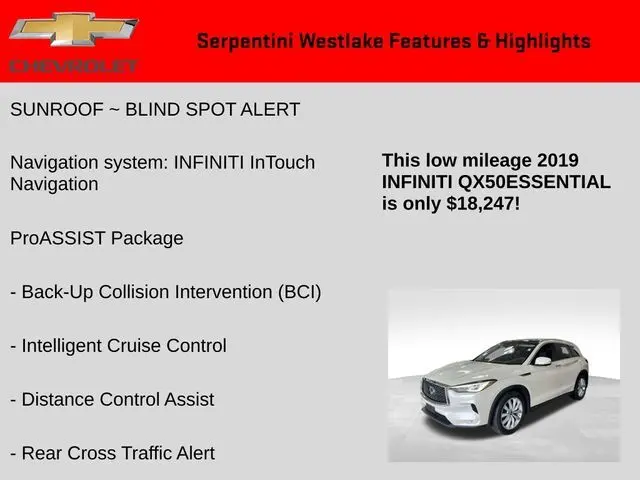 CHEVROLET

Serpentini Westlake Features & Highlights

SUNROOF ~ BLIND SPOT ALERT

Navigation system: INFINITI InTouch Navigation

ProASSIST Package

- Back-Up Collision Intervention (BCI)

- Intelligent Cruise Control

- Distance Control Assist

- Rear Cross Traffic Alert

This low mileage 2019 INFINITI QX50ESSENTIAL is only $18,247!